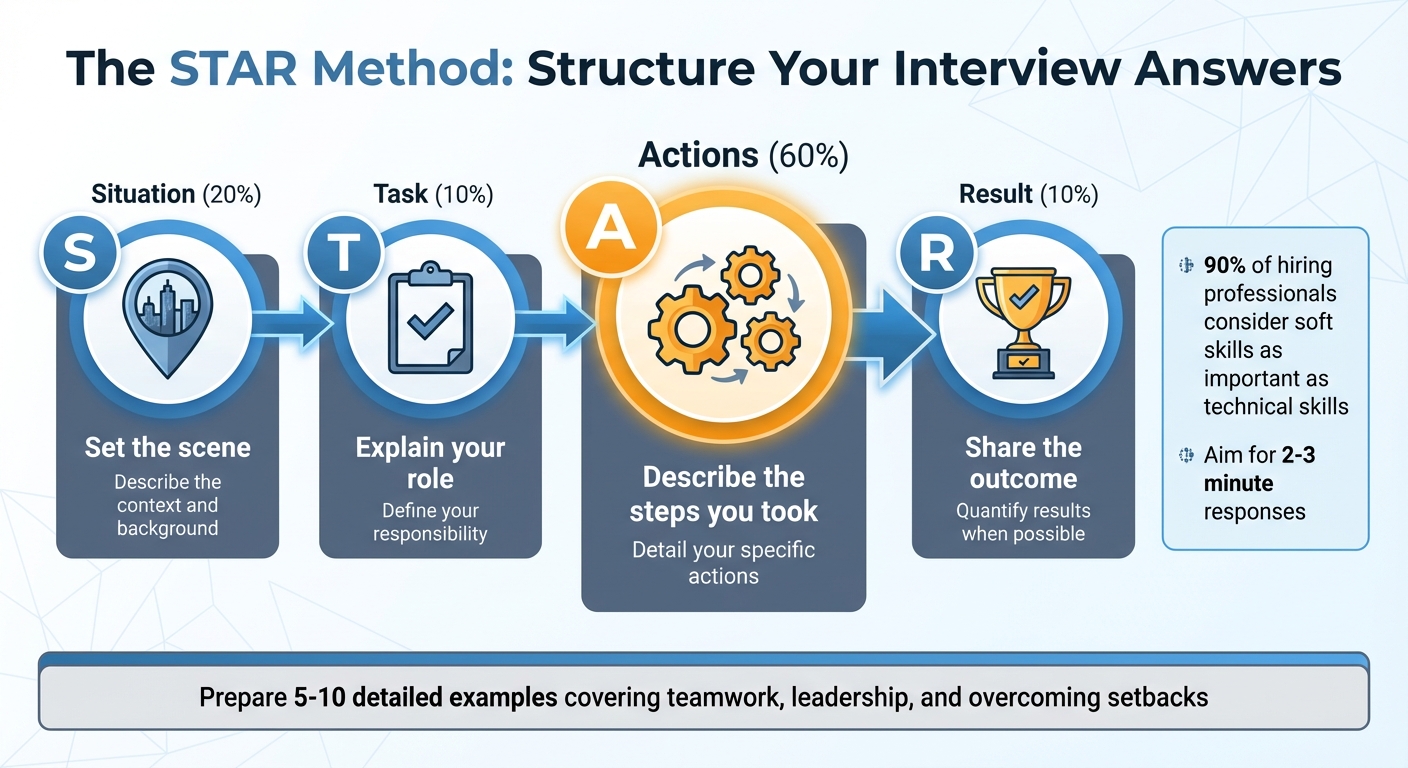 The STAR Method: Structure Your Interview Answers

Situation (20%)

S

Set the scene

Describe the context and background

Task (10%)

T

Explain your role

Define your responsibility

Actions (60%)

A

Describe the steps you took

Detail your specific actions

Result (10%)

R

Share the outcome

Quantify results when possible

90% of hiring professionals consider soft skills as important as technical skills

Aim for 2-3 minute responses

Prepare 5-10 detailed examples covering teamwork, leadership, and overcoming setbacks